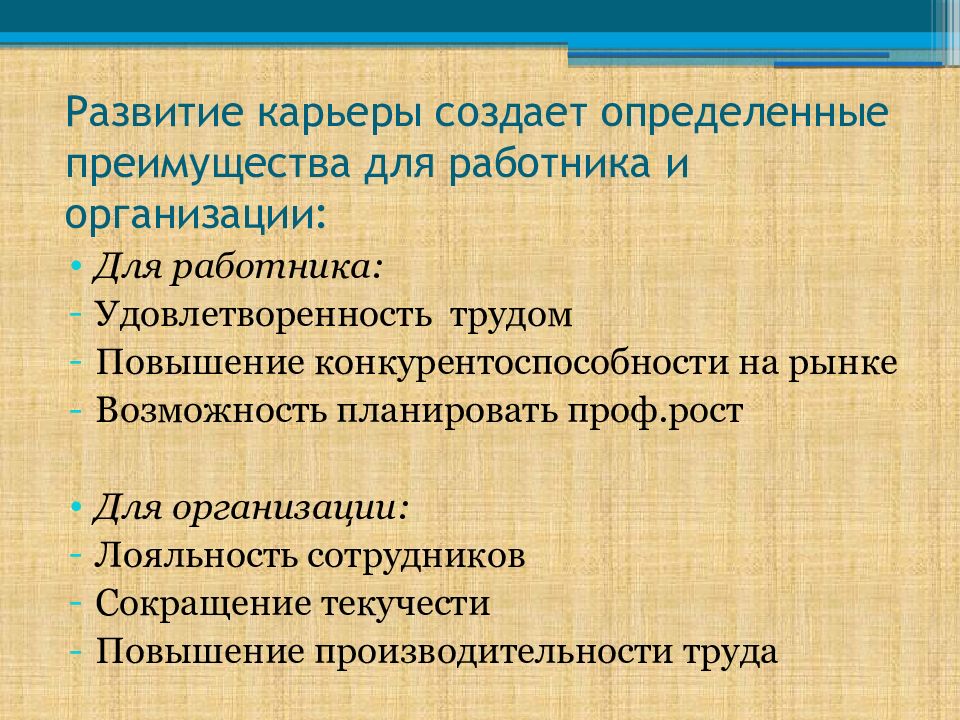 Развитие карьеры создает определенные преимущества для работника и организации:

• Для работника:
- Удовлетворенность трудом
- Повышение конкурентоспособности на рынке
- Возможность планировать проф.рост

• Для организации:
- Лояльность сотрудников
- Сокращение текучести
- Повышение производительности труда